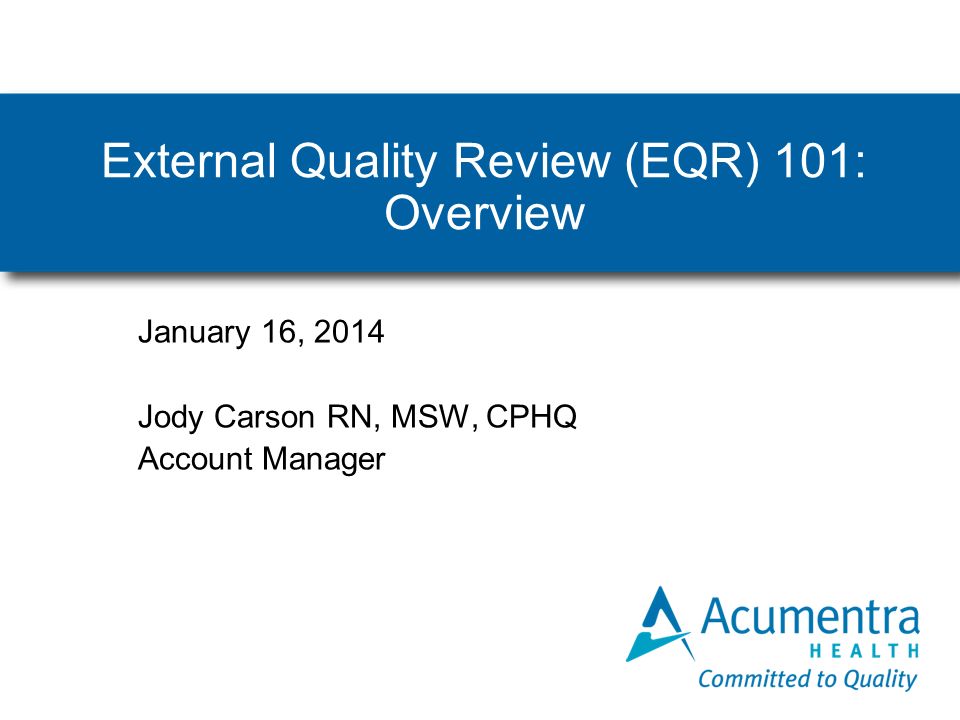 External Quality Review (EQR) 101: Overview

January 16, 2014

Jody Carson RN, MSW, CPHQ
Account Manager

Acumentra
HEALTH
Committed to Quality